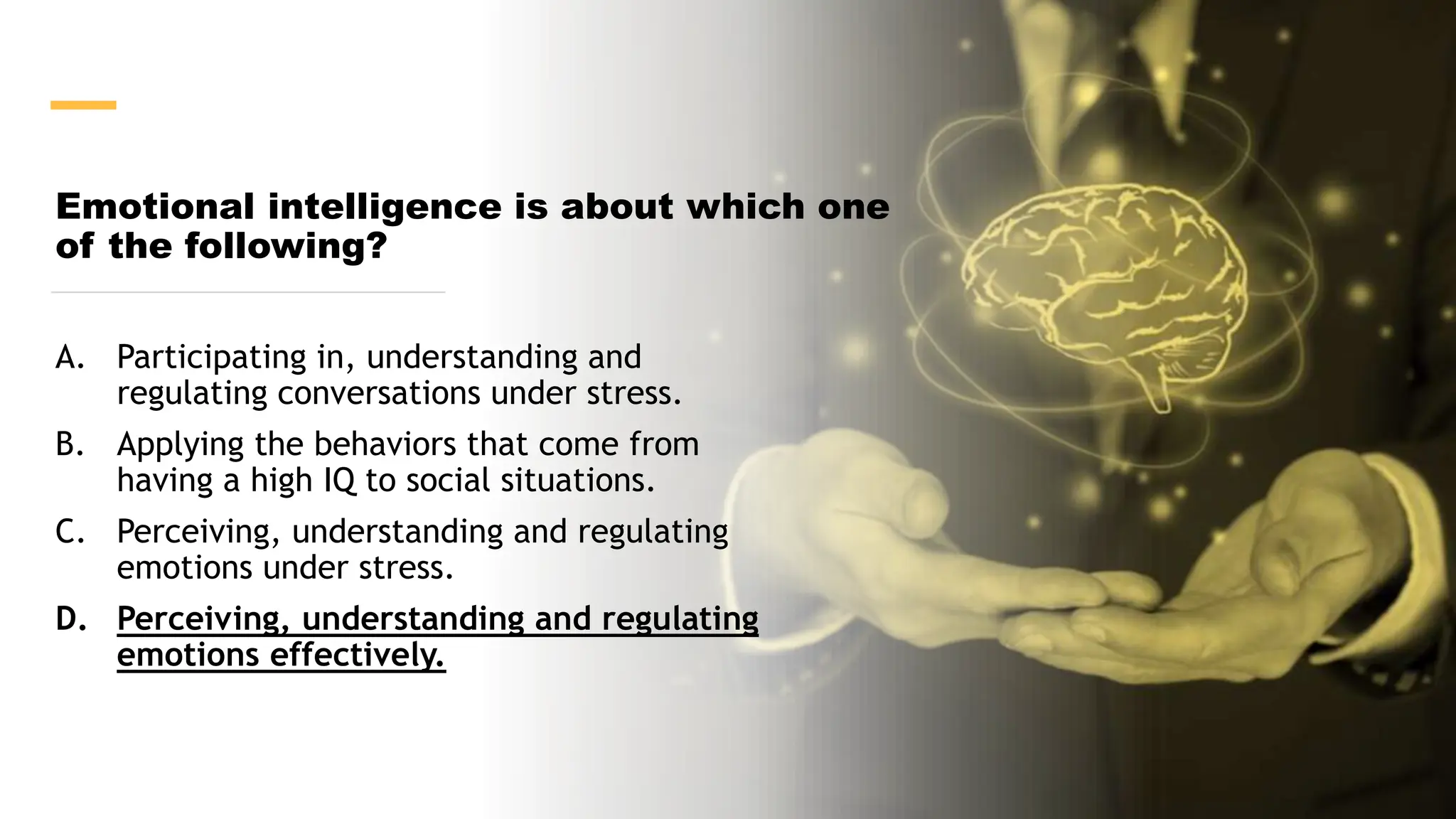 Emotional intelligence is about which one of the following?

A. Participating in, understanding and regulating conversations under stress.

B. Applying the behaviors that come from having a high IQ to social situations.

C. Perceiving, understanding and regulating emotions under stress.

D. Perceiving, understanding and regulating emotions effectively.